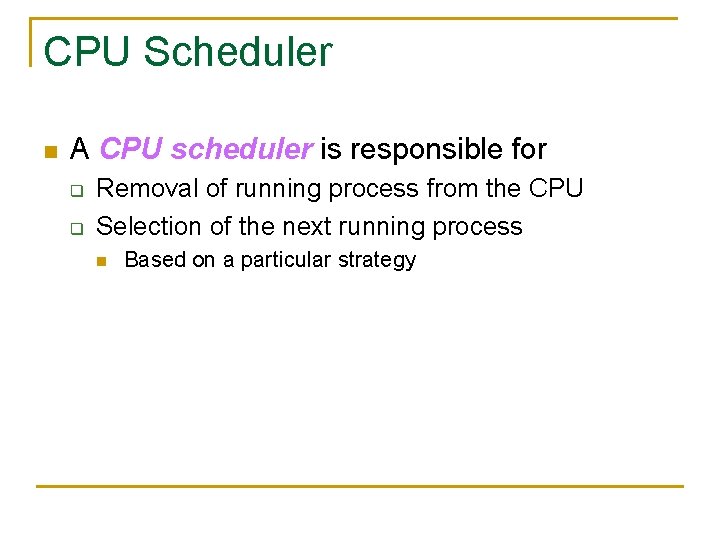 CPU Scheduler

A CPU scheduler is responsible for
Removal of running process from the CPU
Selection of the next running process
Based on a particular strategy